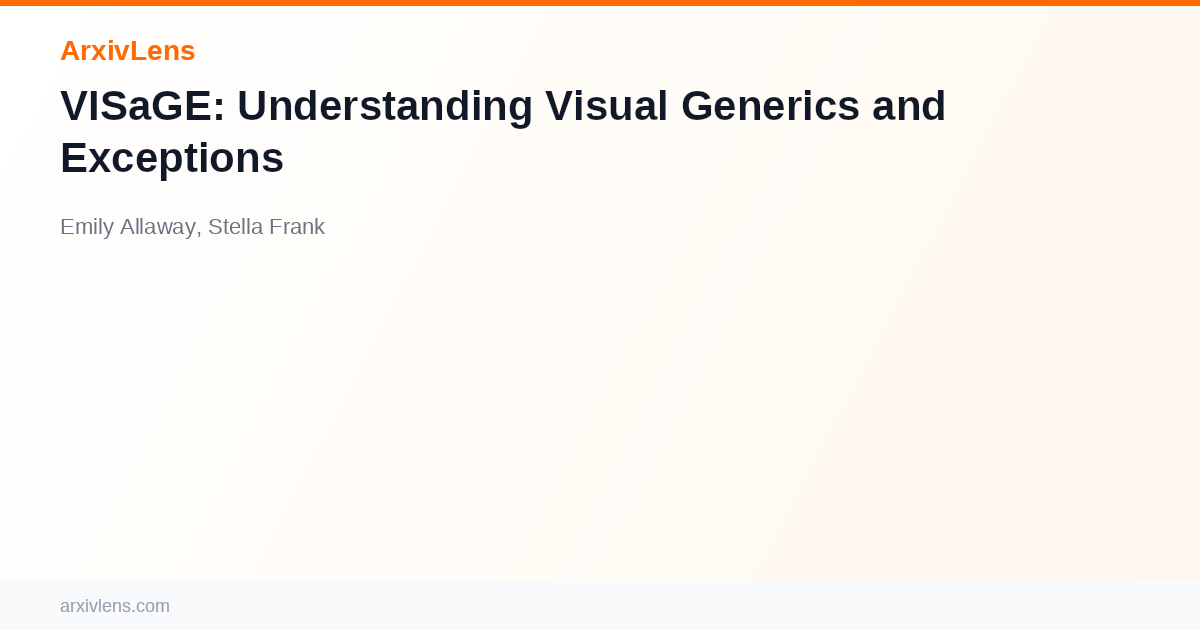 ArxivLens

VISaGE: Understanding Visual Generics and Exceptions

Emily Allaway, Stella Frank

arxivlens.com